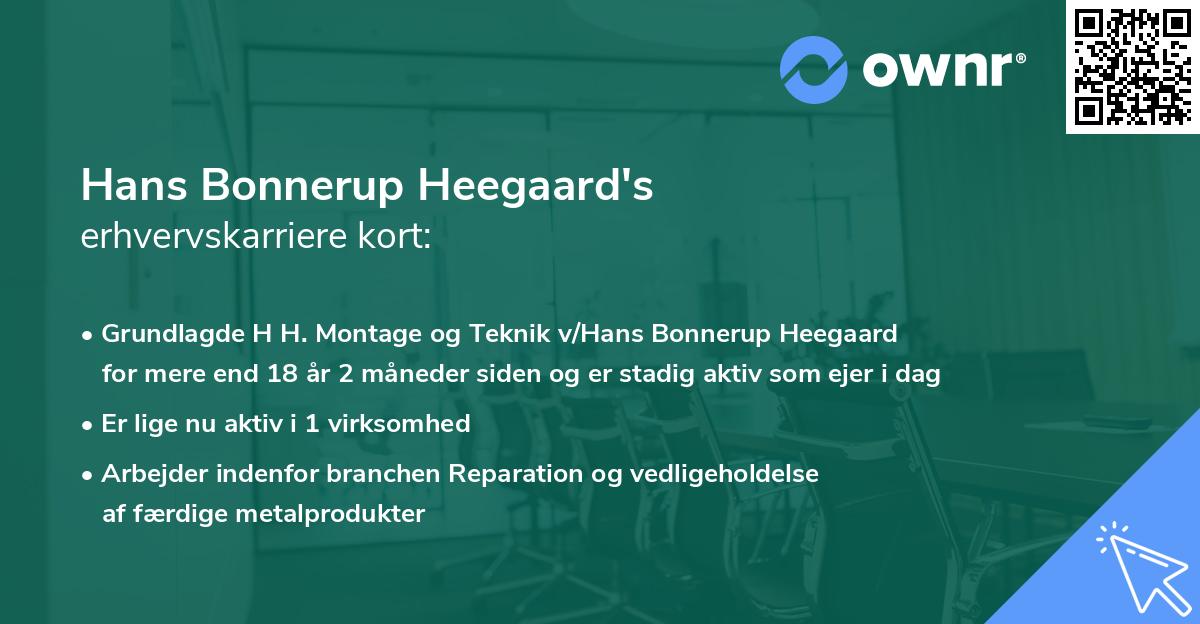 ownr®

Hans Bonnerup Heegaard's
erhvervskarriere kort:

• Grundlagde H H. Montage og Teknik v/Hans Bonnerup Heegaard for mere end 18 år 2 måneder siden og er stadig aktiv som ejer i dag

• Er lige nu aktiv i 1 virksomhed

• Arbejder indenfor branchen Reparation og vedligeholdelse af færdige metalprodukter